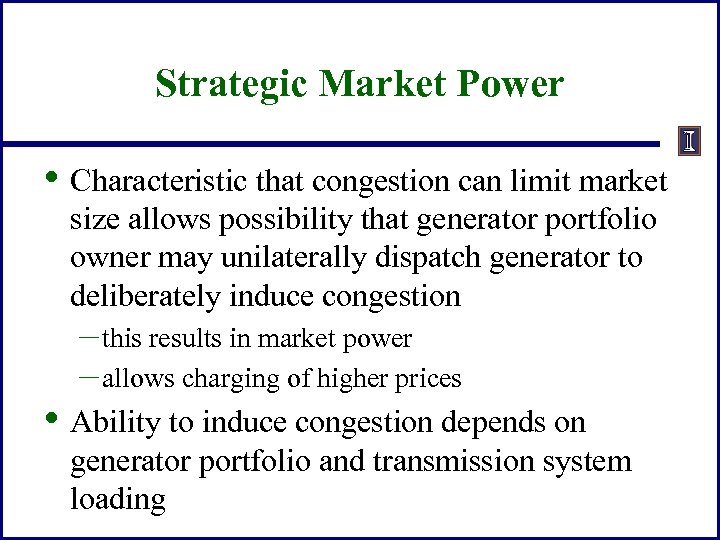 Strategic Market Power

I

• Characteristic that congestion can limit market size allows possibility that generator portfolio owner may unilaterally dispatch generator to deliberately induce congestion

– this results in market power

– allows charging of higher prices

• Ability to induce congestion depends on generator portfolio and transmission system loading